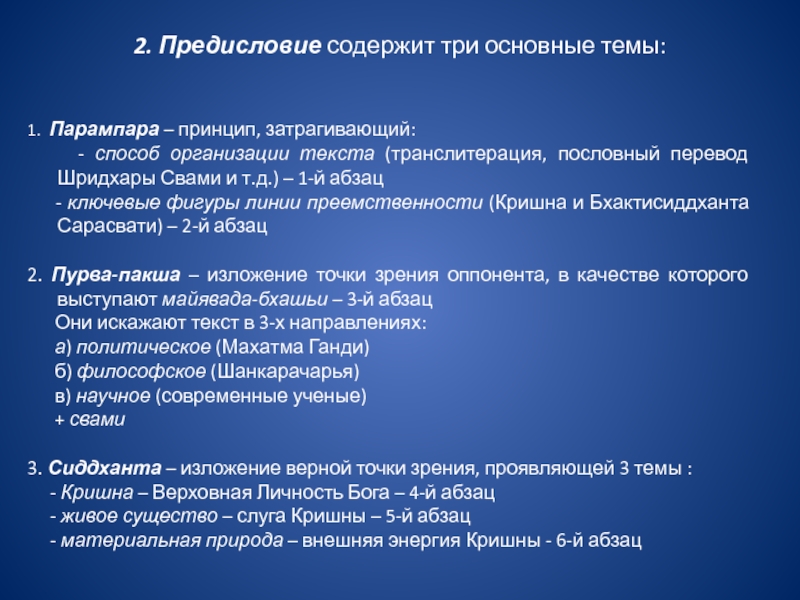 2. Предисловие содержит три основные темы:

1. Парампара – принцип, затрагивающий:
- способ организации текста (транслитерация, пословный перевод Шридхары Свами и т.д.) – 1-й абзац
- ключевые фигуры линии преемственности (Кришна и Бхактисиддханта Сарасвати) – 2-й абзац

2. Пурва-пакша – изложение точки зрения оппонента, в качестве которого выступают майявада-бхашьи – 3-й абзац
Они искажают текст в 3-х направлениях:
а) политическое (Махатма Ганди)
б) философское (Шанкарачарья)
в) научное (современные ученые)
+ свами

3. Сиддханта – изложение верной точки зрения, проявляющей 3 темы :
- Кришна – Верховная Личность Бога – 4-й абзац
- живое существо – слуга Кришны – 5-й абзац
- материальная природа – внешняя энергия Кришны - 6-й абзац